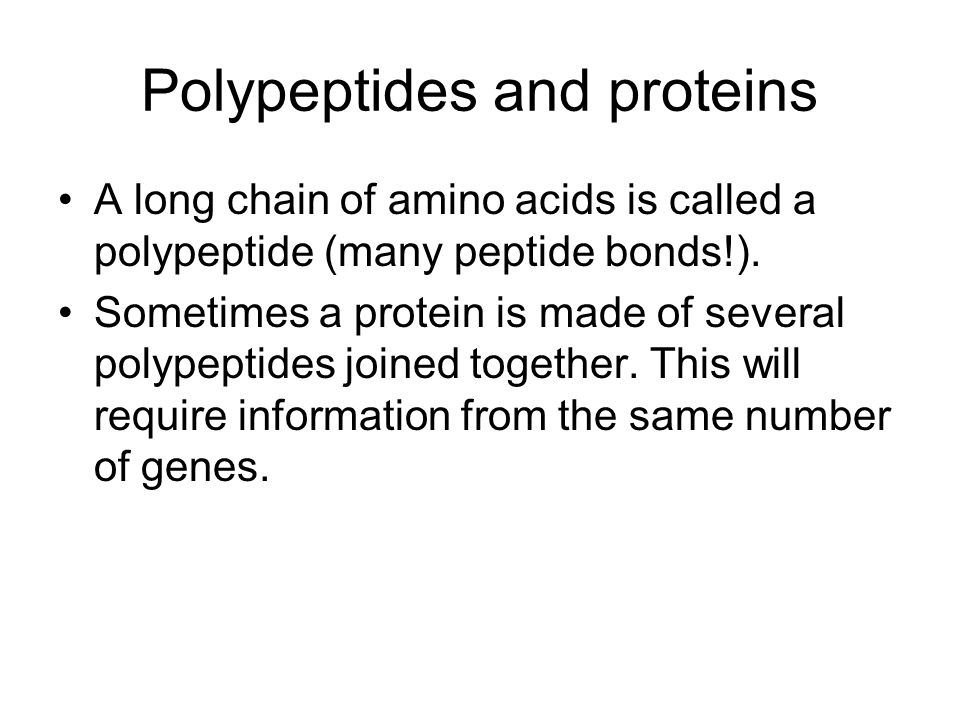 Polypeptides and proteins

• A long chain of amino acids is called a polypeptide (many peptide bonds!).
• Sometimes a protein is made of several polypeptides joined together. This will require information from the same number of genes.